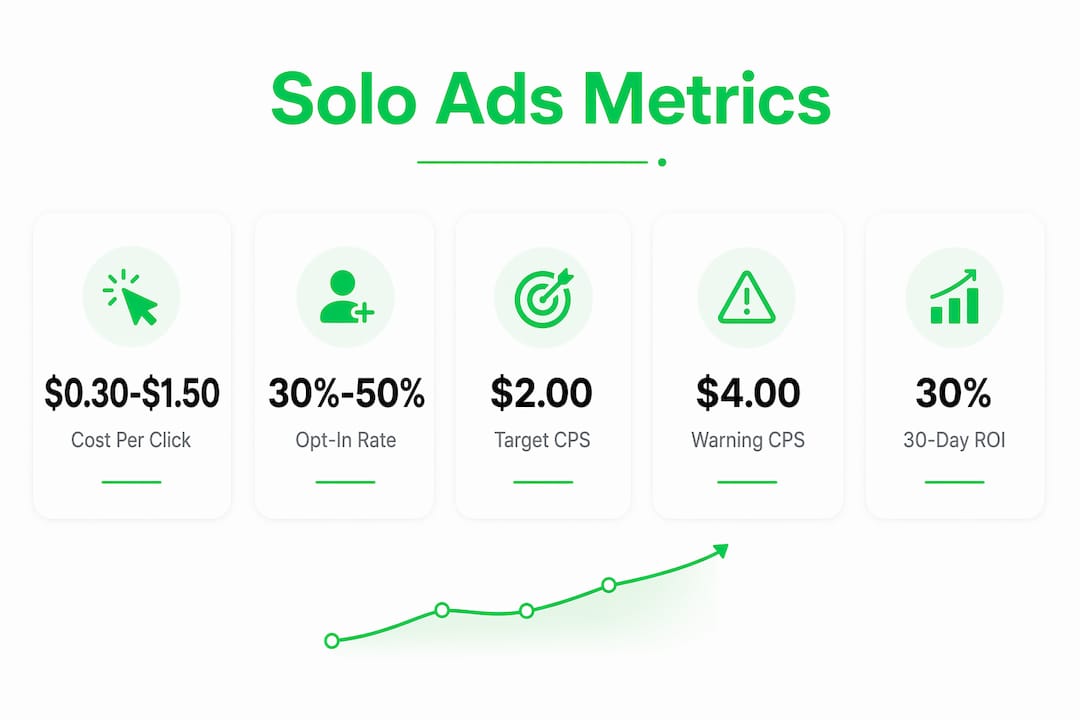 Solo Ads Metrics

\$0.30-\$1.50
Cost Per Click

30%-50%
Opt-In Rate

\$2.00
Target CPS

\$4.00
Warning CPS

30%
30-Day ROI